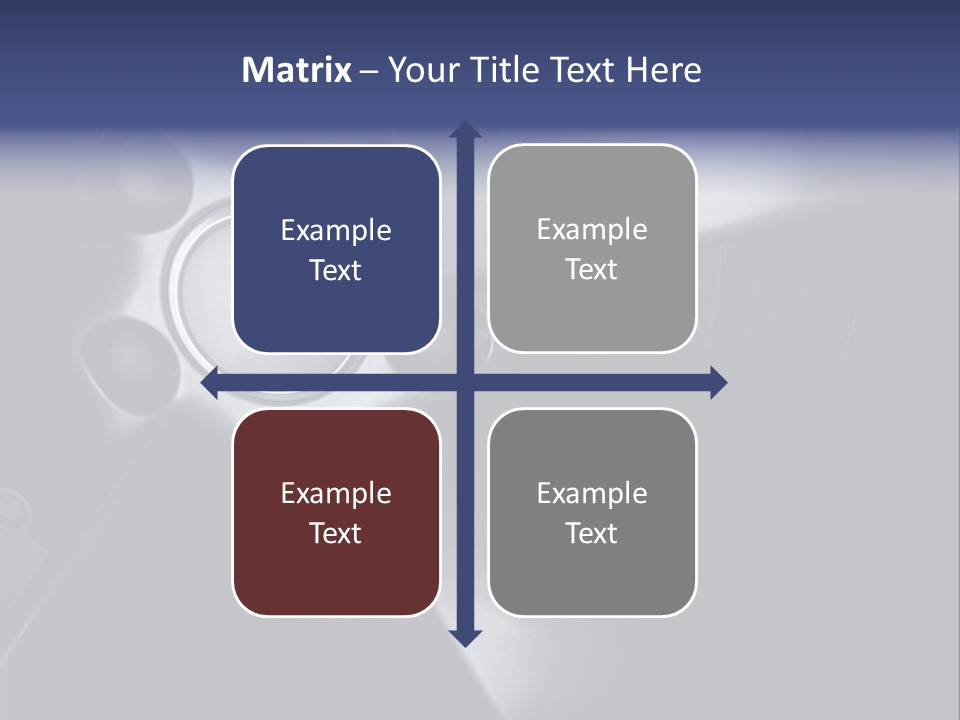 Matrix – Your Title Text Here

Example Text

Example Text

Example Text

Example Text